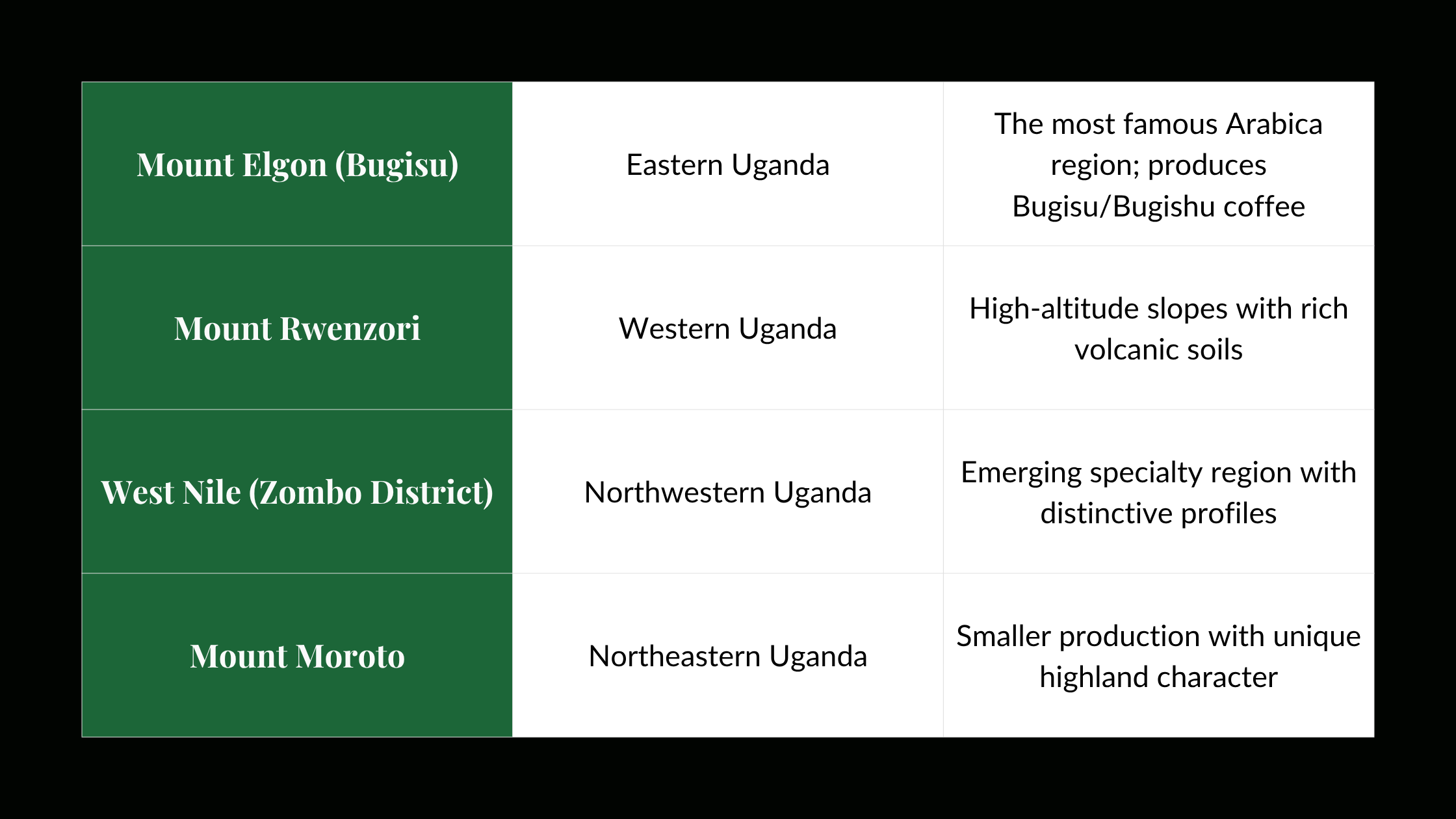 | Mount Elgon (Bugisu) | Eastern Uganda | The most famous Arabica region; produces Bugisu/Bugishu coffee |
|---|---|---|
| Mount Rwenzori | Western Uganda | High-altitude slopes with rich volcanic soils |
| West Nile (Zombo District) | Northwestern Uganda | Emerging specialty region with distinctive profiles |
| Mount Moroto | Northeastern Uganda | Smaller production with unique highland character |